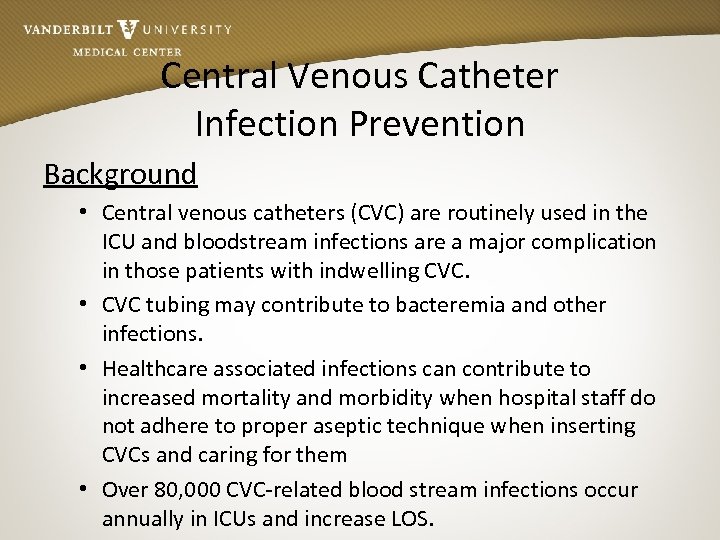 VANDERBILT UNIVERSITY
MEDICAL CENTER

Central Venous Catheter Infection Prevention

Background

• Central venous catheters (CVC) are routinely used in the ICU and bloodstream infections are a major complication in those patients with indwelling CVC.

• CVC tubing may contribute to bacteremia and other infections.

• Healthcare associated infections can contribute to increased mortality and morbidity when hospital staff do not adhere to proper aseptic technique when inserting CVCs and caring for them

• Over 80,000 CVC-related blood stream infections occur annually in ICUs and increase LOS.